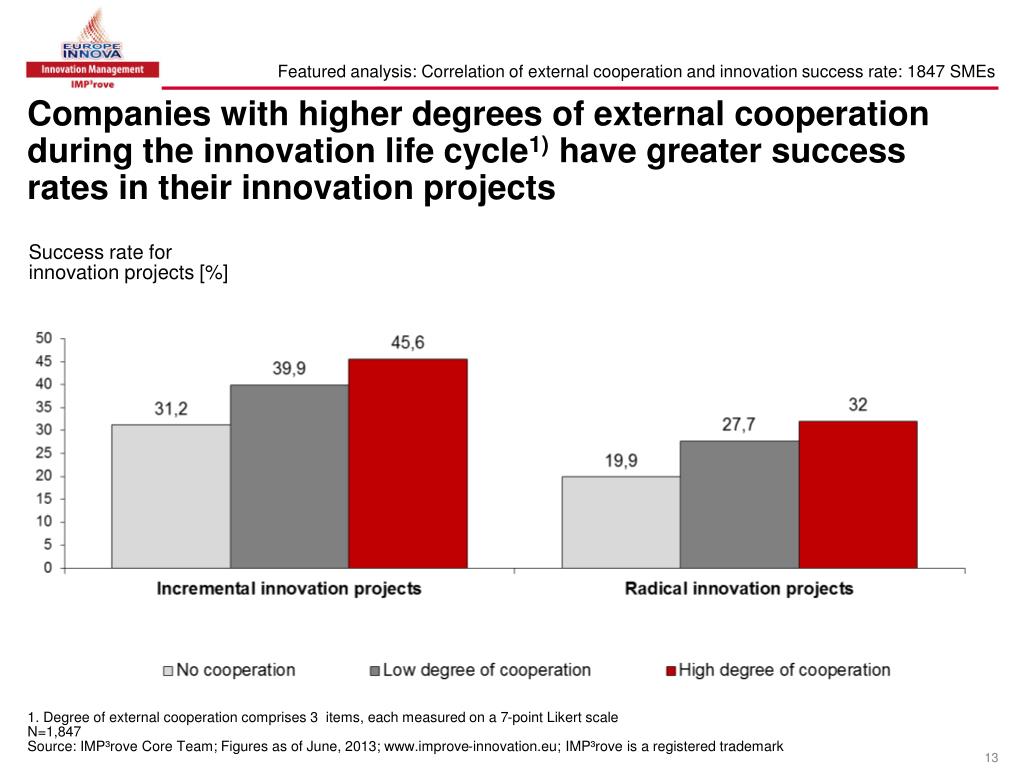 EUROPE INNOVA
Innovation Management
IMP³rove

Featured analysis: Correlation of external cooperation and innovation success rate: 1847 SMEs

Companies with higher degrees of external cooperation during the innovation life cycle$^{1)}$ have greater success rates in their innovation projects

Success rate for innovation projects [%]

50
45
40
35
30
25
20
15
10
5
0

31,2
39,9
45,6
19,9
27,7
32

Incremental innovation projects
Radical innovation projects

No cooperation
Low degree of cooperation
High degree of cooperation

1. Degree of external cooperation comprises 3 items, each measured on a 7-point Likert scale
N=1,847
Source: IMP³rove Core Team; Figures as of June, 2013; www.improve-innovation.eu; IMP³rove is a registered trademark

13